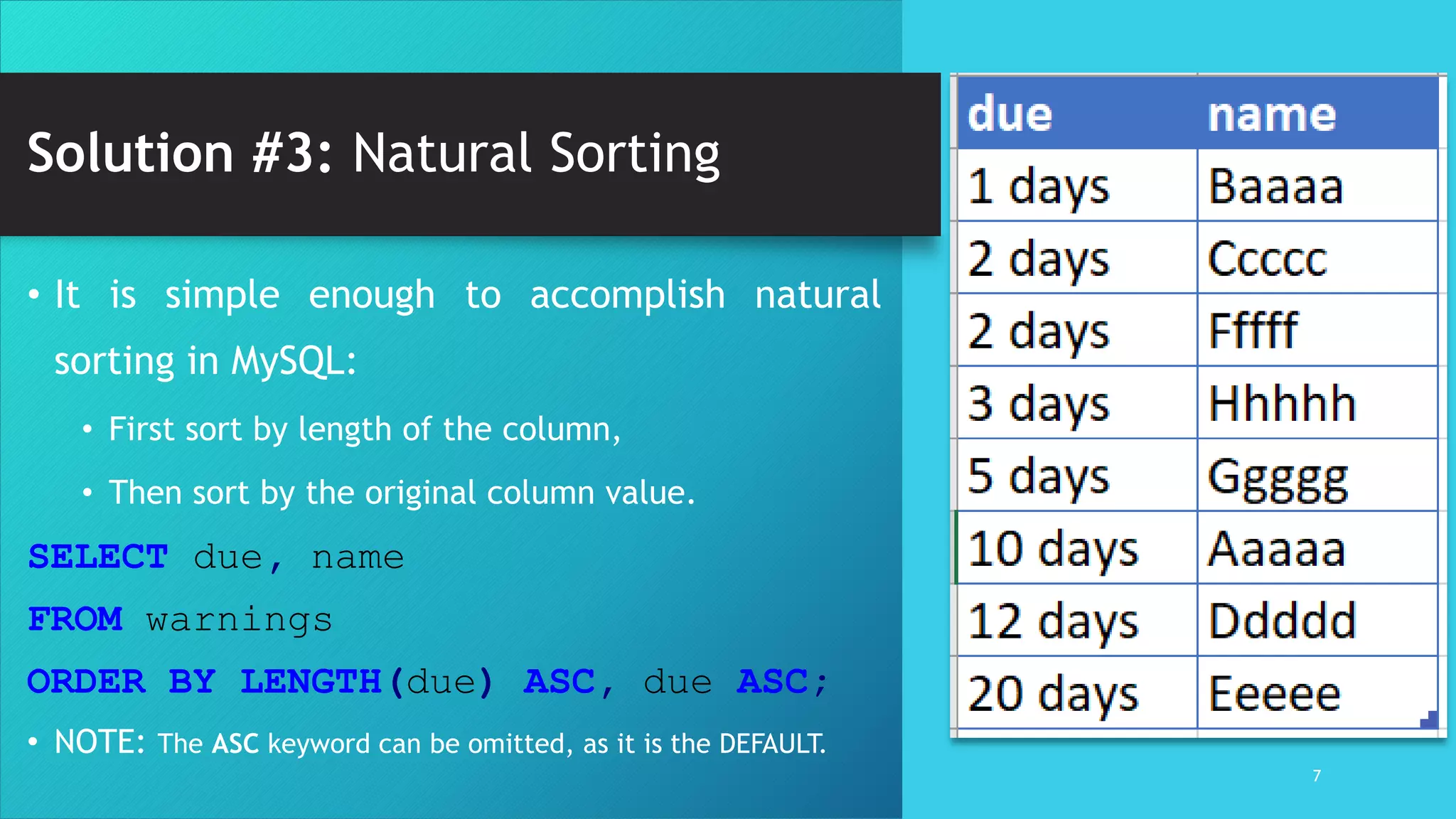 Solution #3: Natural Sorting

• It is simple enough to accomplish natural sorting in MySQL:

• First sort by length of the column,

• Then sort by the original column value.

SELECT due, name
FROM warnings
ORDER BY LENGTH(due) ASC, due ASC;

• NOTE: The ASC keyword can be omitted, as it is the DEFAULT.

| due | name |
|---|---|
| 1 days | Baaaa |
| 2 days | Ccccc |
| 2 days | Fffff |
| 3 days | Hhhhh |
| 5 days | Ggggg |
| 10 days | Aaaaa |
| 12 days | Ddddd |
| 20 days | Eeeee |

7